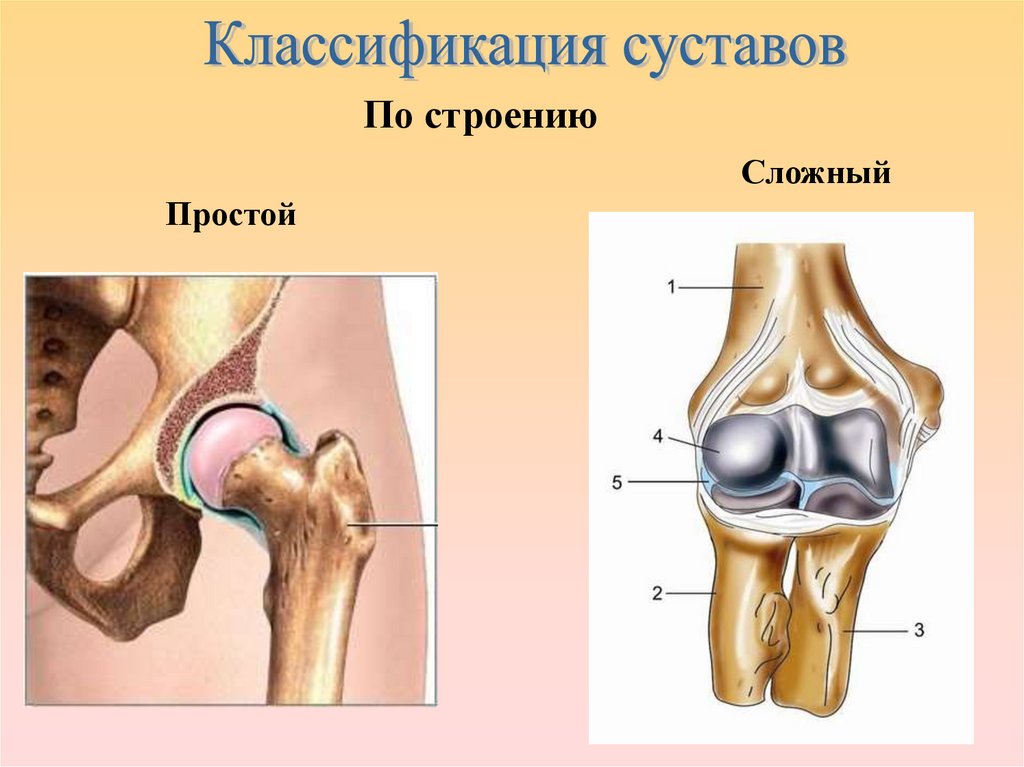 Классификация суставов

По строению

Простой

Сложный

1
4
5
2
3